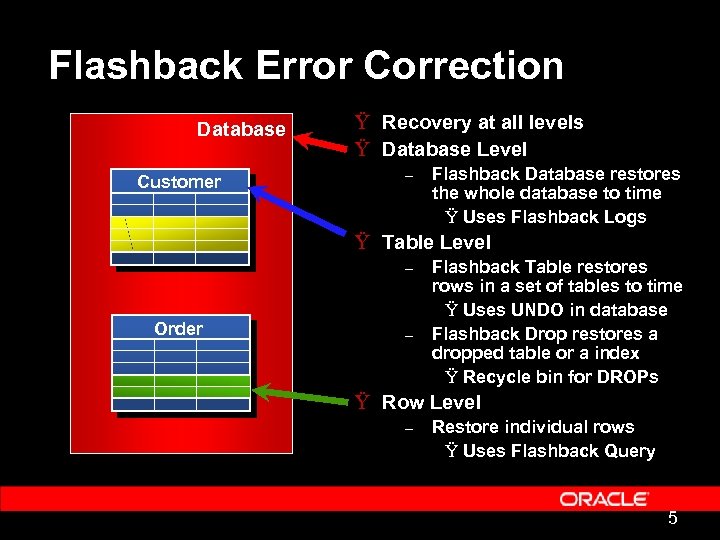 Flashback Error Correction

Database

Customer

Order

Ÿ Recovery at all levels
Ÿ Database Level
– Flashback Database restores the whole database to time
Ÿ Uses Flashback Logs
Ÿ Table Level
– Flashback Table restores rows in a set of tables to time
Ÿ Uses UNDO in database
– Flashback Drop restores a dropped table or a index
Ÿ Recycle bin for DROPs
Ÿ Row Level
– Restore individual rows
Ÿ Uses Flashback Query

ORACLE

5